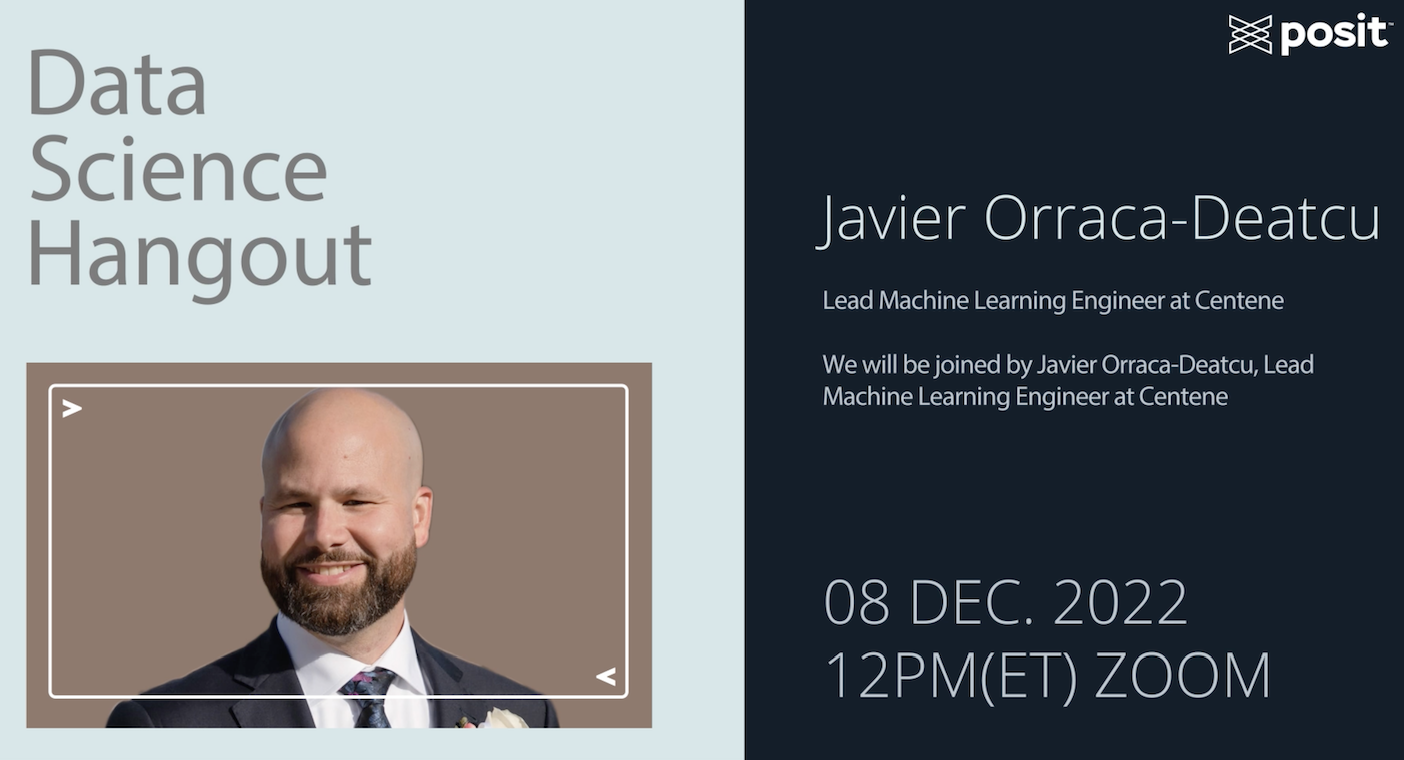 Data Science Hangout

posit™

Javier Orraca-Deatcu

Lead Machine Learning Engineer at Centene

We will be joined by Javier Orraca-Deatcu, Lead Machine Learning Engineer at Centene

08 DEC. 2022
12PM(ET) ZOOM